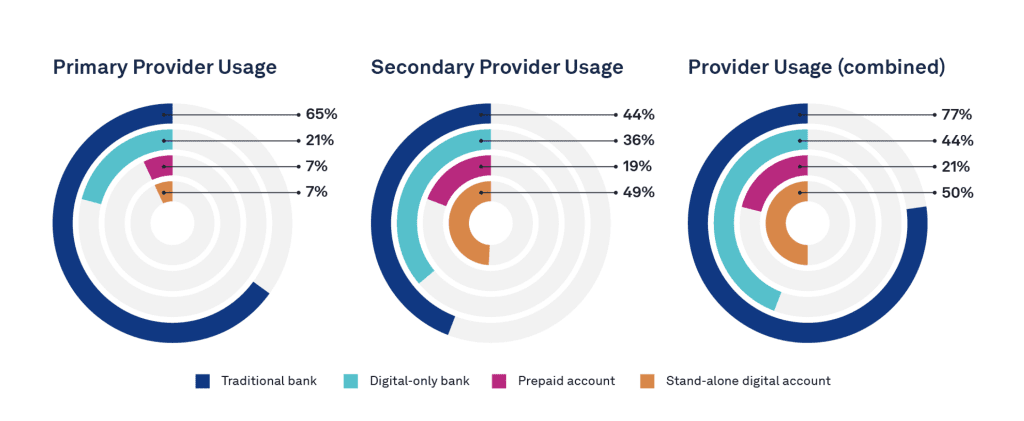 Primary Provider Usage

65%
21%
7%
7%

Secondary Provider Usage

44%
36%
19%
49%

Provider Usage (combined)

77%
44%
21%
50%

Traditional bank
Digital-only bank
Prepaid account
Stand-alone digital account